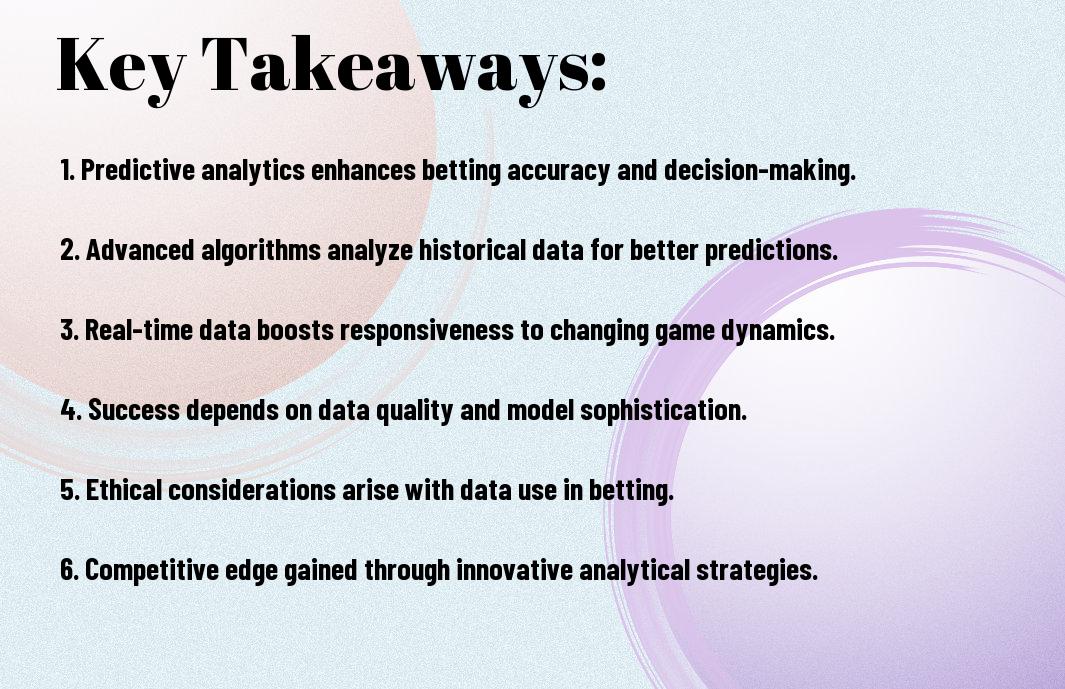 Key Takeaways:

1. Predictive analytics enhances betting accuracy and decision-making.

2. Advanced algorithms analyze historical data for better predictions.

3. Real-time data boosts responsiveness to changing game dynamics.

4. Success depends on data quality and model sophistication.

5. Ethical considerations arise with data use in betting.

6. Competitive edge gained through innovative analytical strategies.